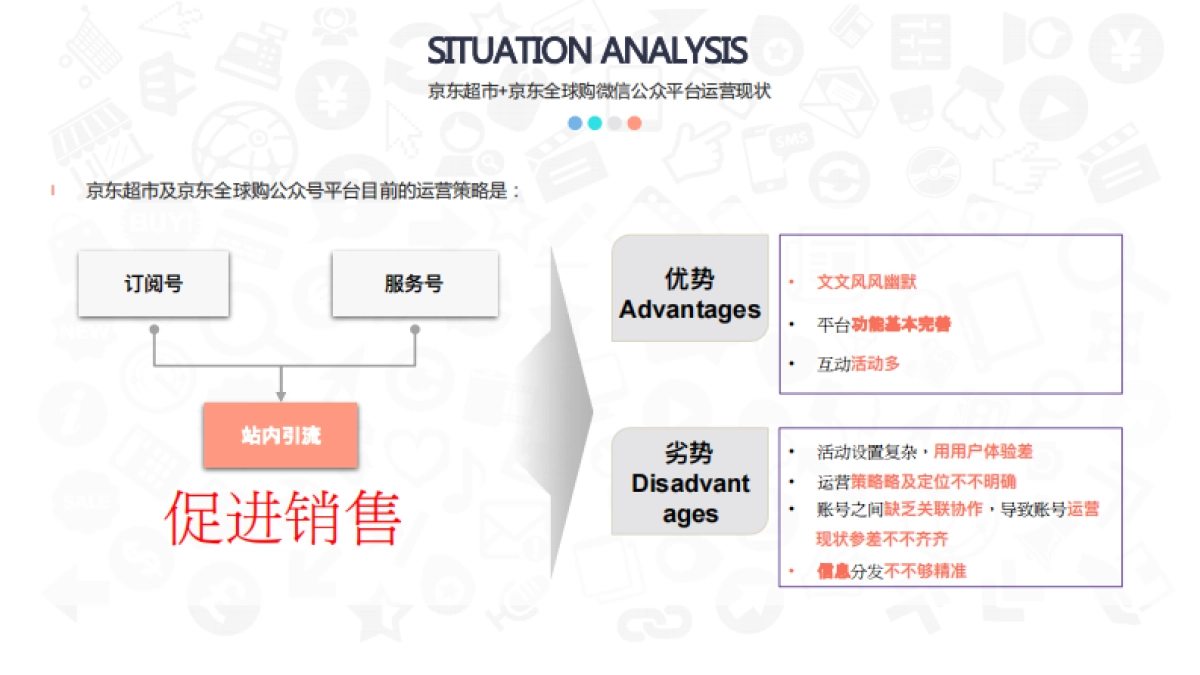 SITUATION ANALYSIS

京东超市+京东全球购微信公众平台运营现状

京东超市及京东全球购公众号平台目前的运营策略是：

订阅号

服务号

站内引流

促进销售

优势
Advantages

• 文文风风幽默
• 平台功能基本完善
• 互动活动多

劣势
Disadvantages

• 活动设置复杂，用用户体验差
• 运营策略略及定位不不明确
• 账号之间缺乏关联协作，导致账号运营现状参差不不齐齐
• 信息分发不不够精准